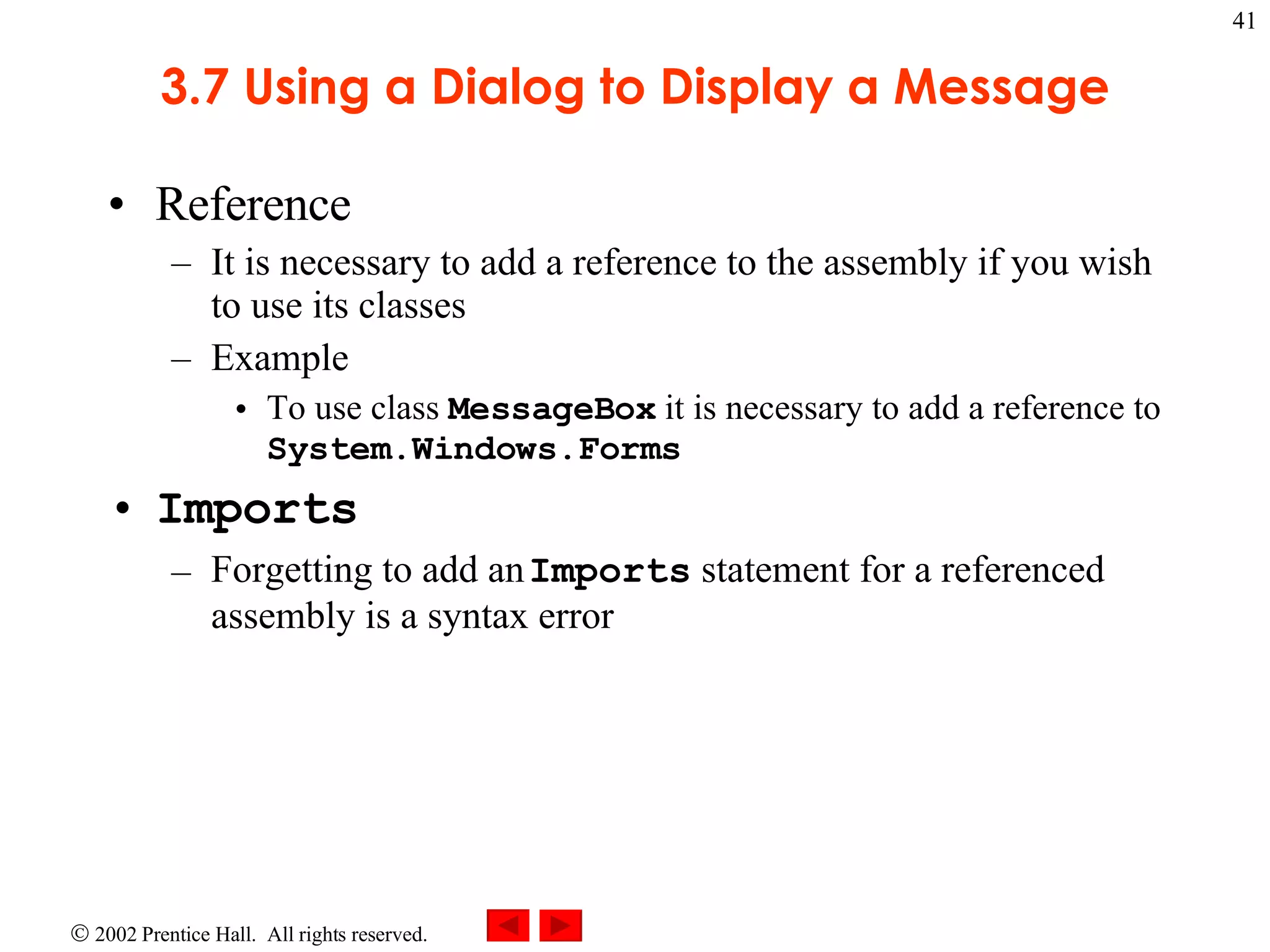 41

3.7 Using a Dialog to Display a Message

• Reference
– It is necessary to add a reference to the assembly if you wish to use its classes
– Example
• To use class MessageBox it is necessary to add a reference to System.Windows.Forms

• Imports
– Forgetting to add an Imports statement for a referenced assembly is a syntax error

© 2002 Prentice Hall. All rights reserved.